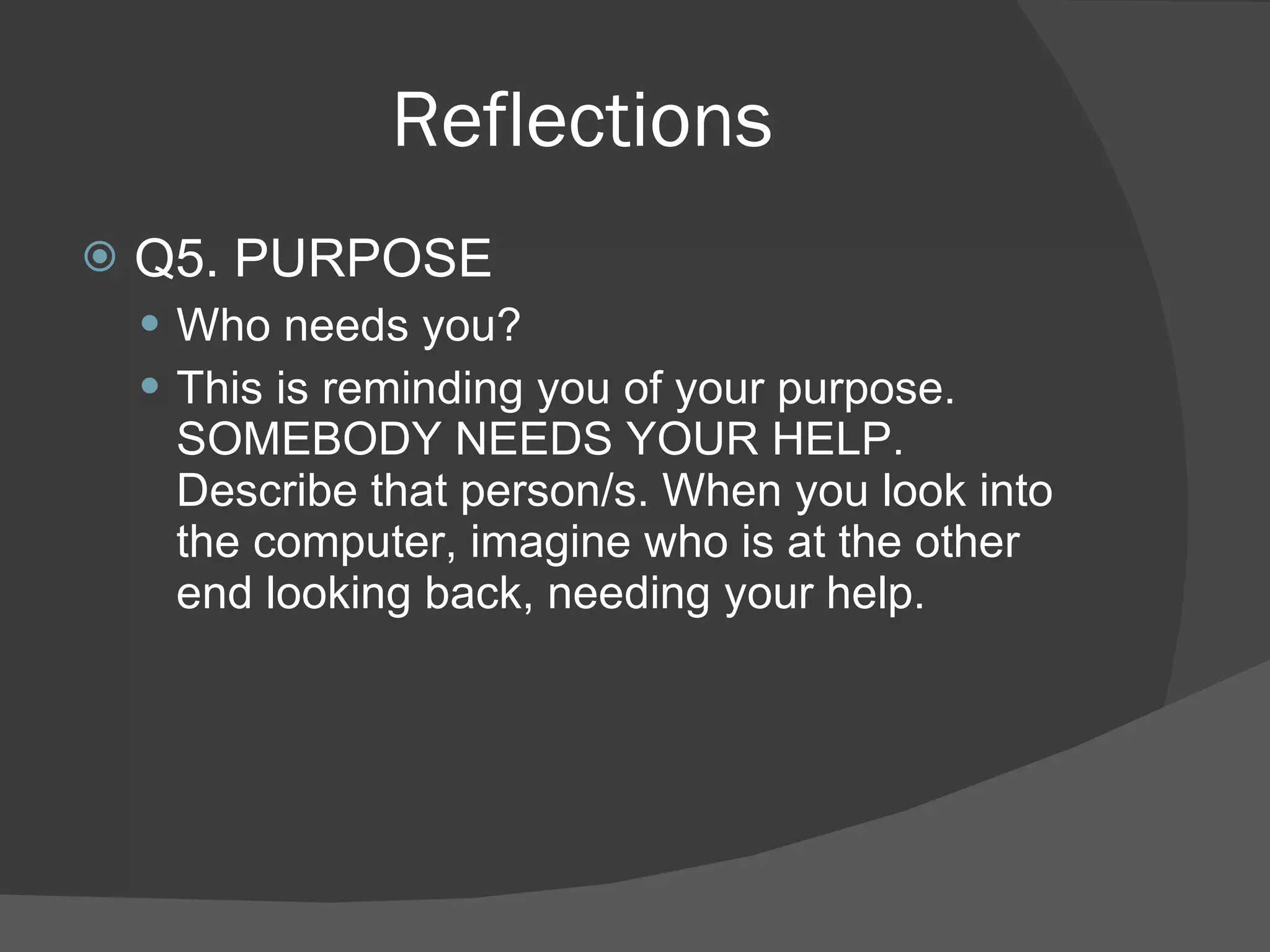 Reflections

Q5. PURPOSE

Who needs you?

This is reminding you of your purpose. SOMEBODY NEEDS YOUR HELP. Describe that person/s. When you look into the computer, imagine who is at the other end looking back, needing your help.